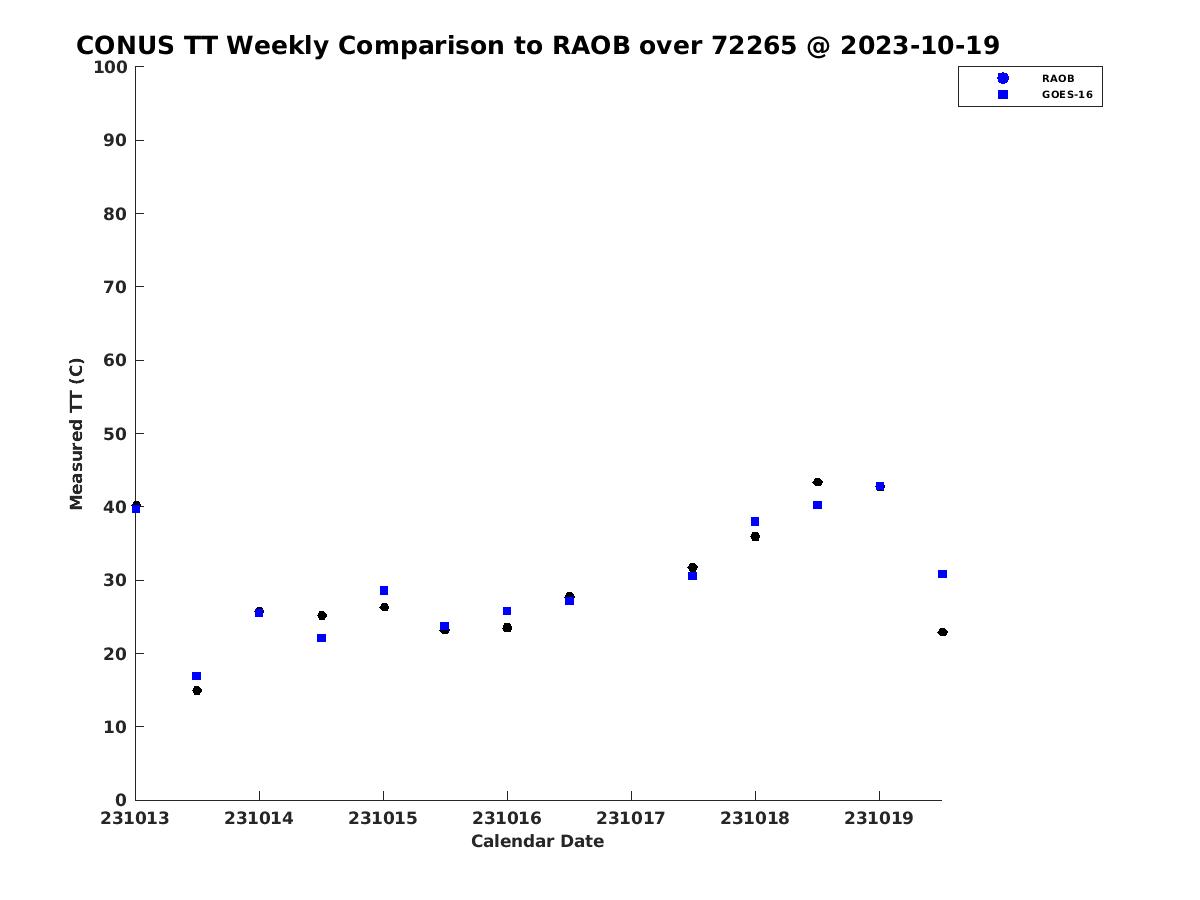 CONUS TT Weekly Comparison to RAOB over 72265 @ 2023-10-19

RAOB
GOES-16

Measured TT (C)

100
90
80
70
60
50
40
30
20
10
0

231013
231014
231015
231016
231017
231018
231019

Calendar Date